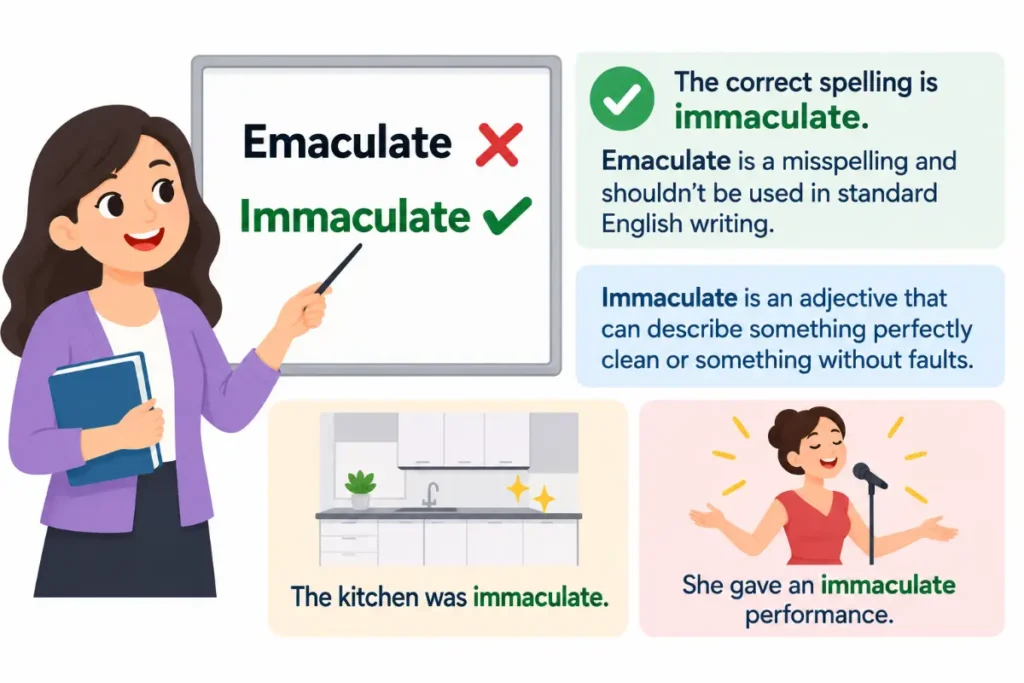 Emaculate

Immaculate

The correct spelling is immaculate.

Emaculate is a misspelling and shouldn't be used in standard English writing.

Immaculate is an adjective that can describe something perfectly clean or something without faults.

The kitchen was immaculate.

She gave an immaculate performance.